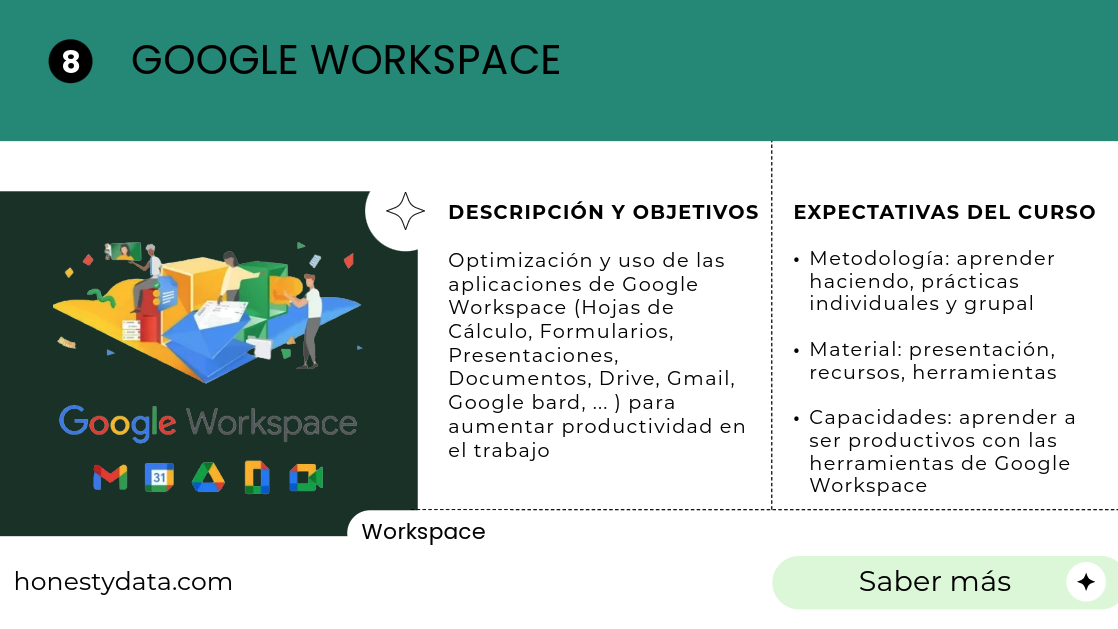 8 GOOGLE WORKSPACE

Google Workspace

31

DESCRIPCIÓN Y OBJETIVOS

Optimización y uso de las aplicaciones de Google Workspace (Hojas de Cálculo, Formularios, Presentaciones, Documentos, Drive, Gmail, Google bard, ... ) para aumentar productividad en el trabajo

EXPECTATIVAS DEL CURSO

• Metodología: aprender haciendo, prácticas individuales y grupal

• Material: presentación, recursos, herramientas

• Capacidades: aprender a ser productivos con las herramientas de Google Workspace

Workspace

honestydata.com

Saber más